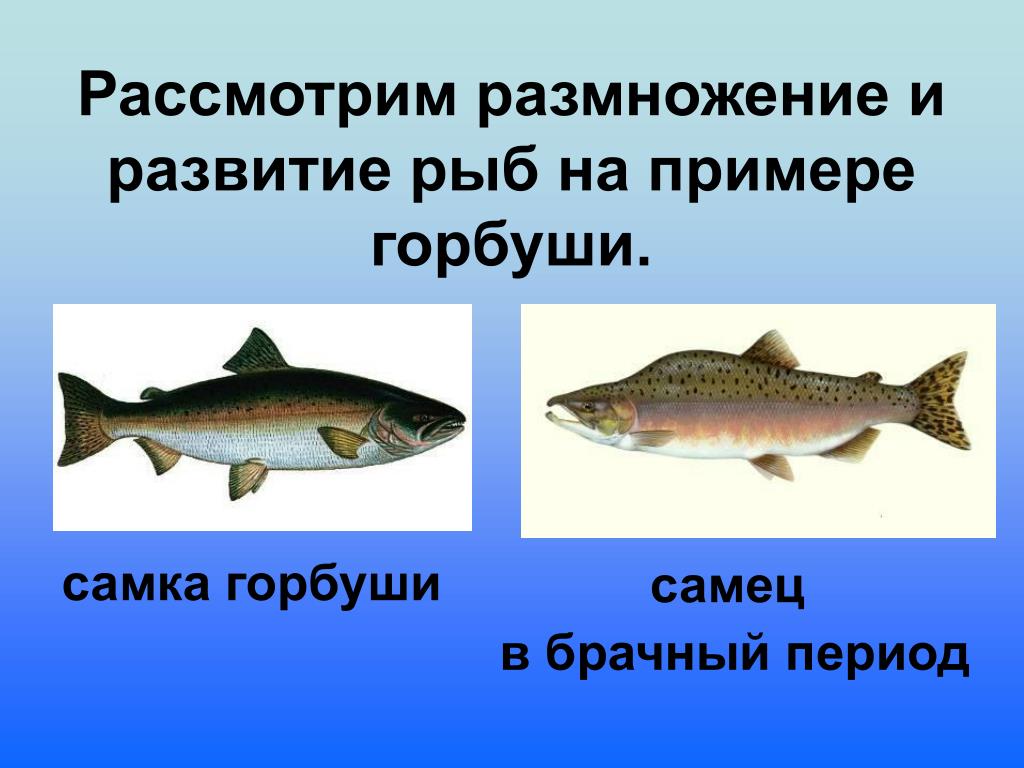 Рассмотрим размножение и развитие рыб на примере горбуши.

самка горбуши

самец
в брачный период